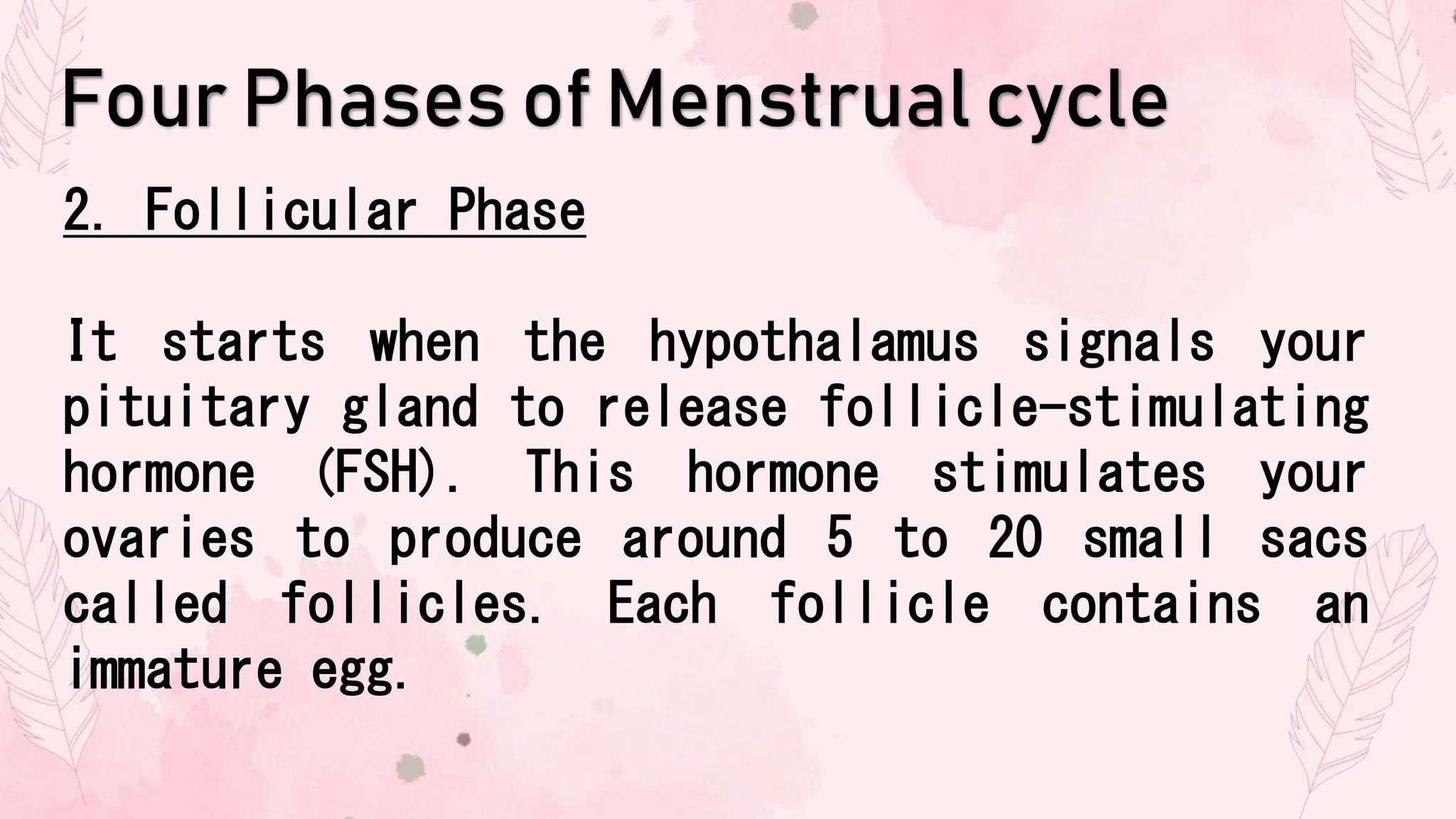 Four Phases of Menstrual cycle

2. Follicular Phase

It starts when the hypothalamus signals your pituitary gland to release follicle-stimulating hormone (FSH). This hormone stimulates your ovaries to produce around 5 to 20 small sacs called follicles. Each follicle contains an immature egg.